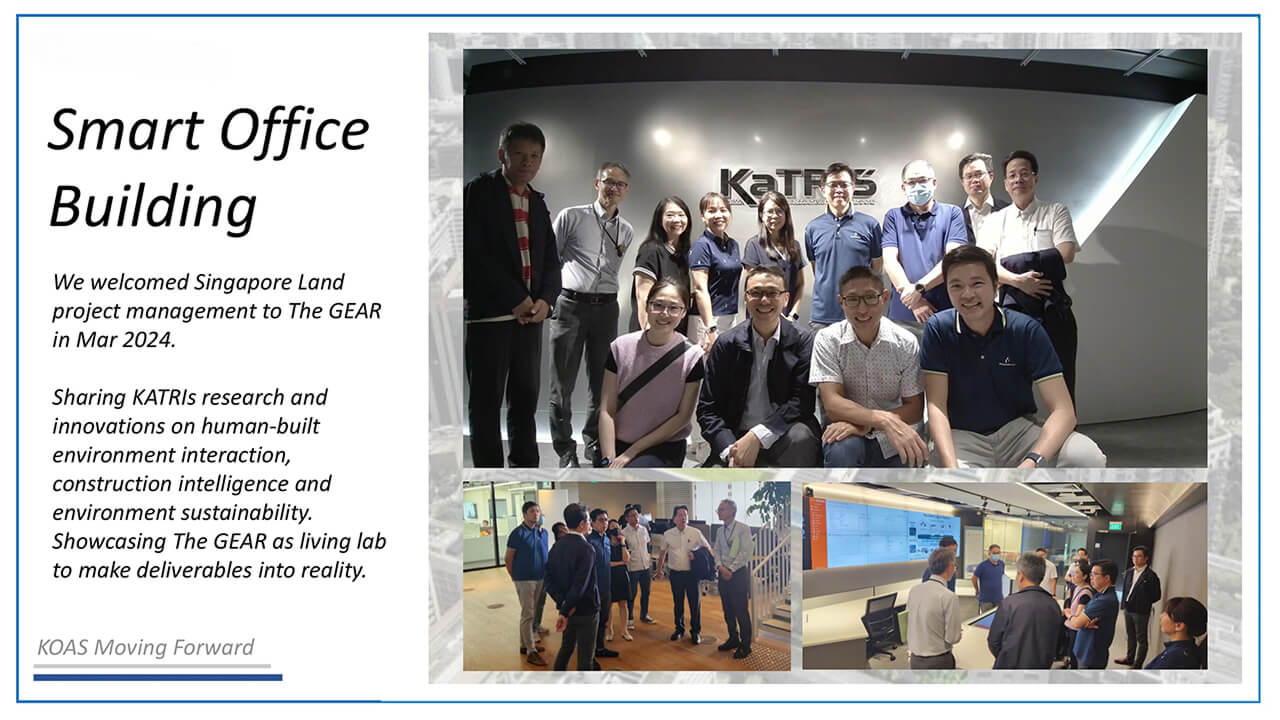 Smart Office Building

We welcomed Singapore Land project management to The GEAR in Mar 2024.

Sharing KATRIs research and innovations on human-built environment interaction, construction intelligence and environment sustainability. Showcasing The GEAR as living lab to make deliverables into reality.

KOAS Moving Forward

KaTRIS